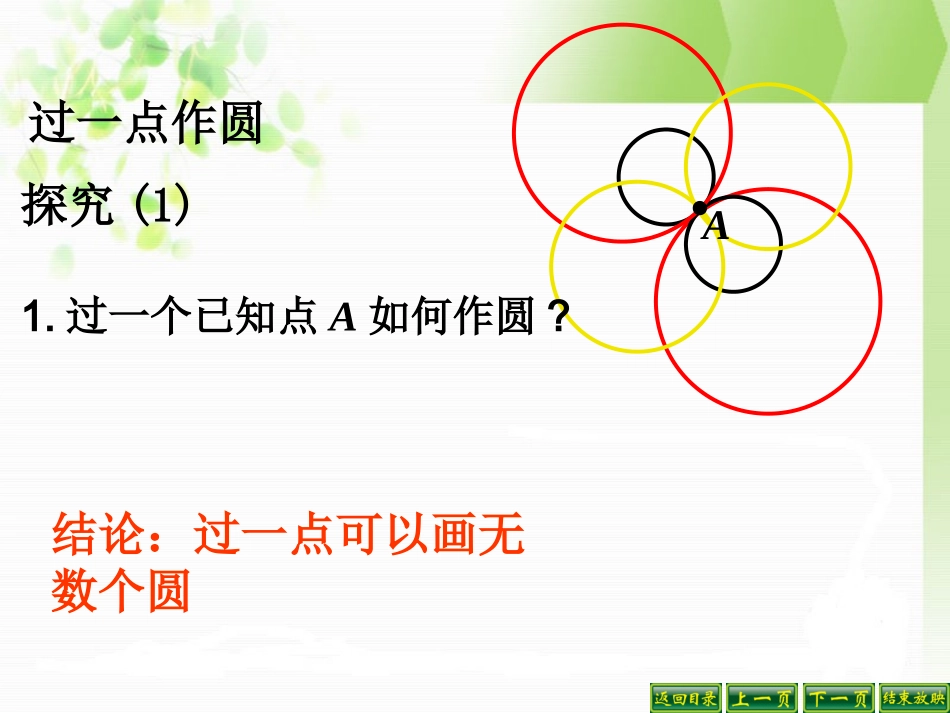 过一点作圆

探究 (1)

$A$

1. 过一个已知点 $A$ 如何作圆？

结论：过一点可以画无数个圆

返回目录 上一页 下一页 结束放映